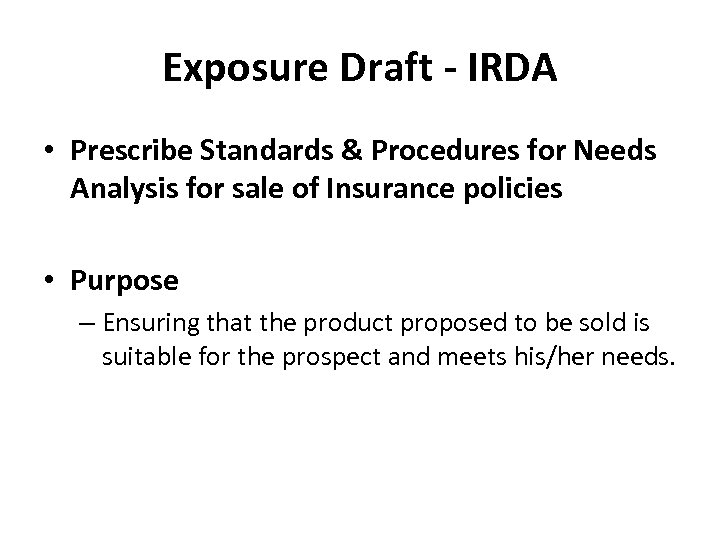 Exposure Draft - IRDA

• Prescribe Standards & Procedures for Needs Analysis for sale of Insurance policies

• Purpose
– Ensuring that the product proposed to be sold is suitable for the prospect and meets his/her needs.